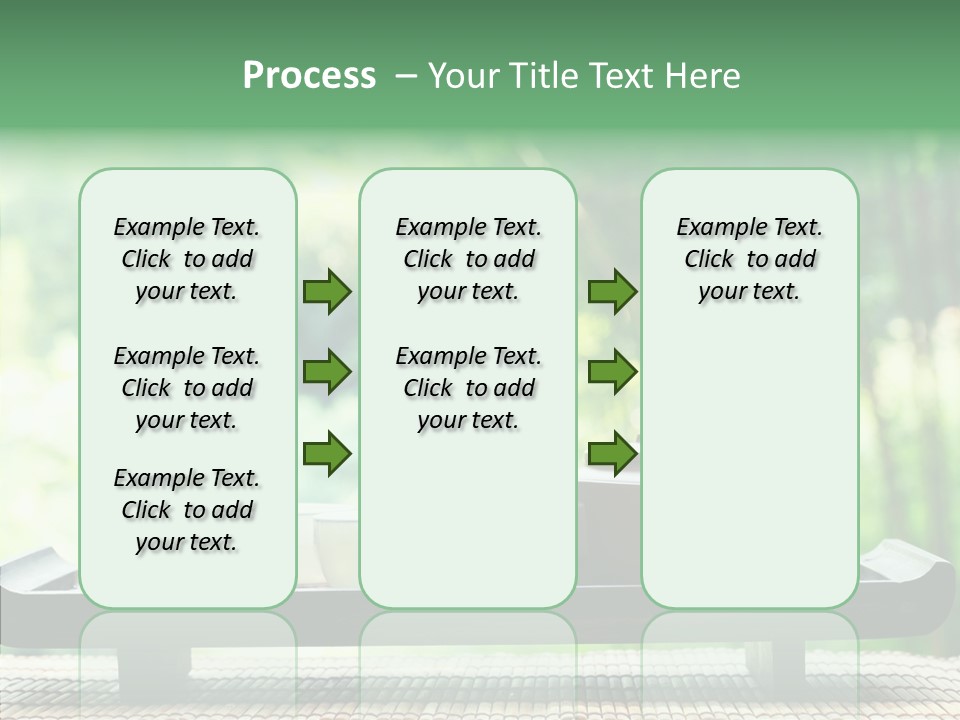 Process – Your Title Text Here

Example Text. Click to add your text.

Example Text. Click to add your text.

Example Text. Click to add your text.

Example Text. Click to add your text.

Example Text. Click to add your text.

Example Text. Click to add your text.